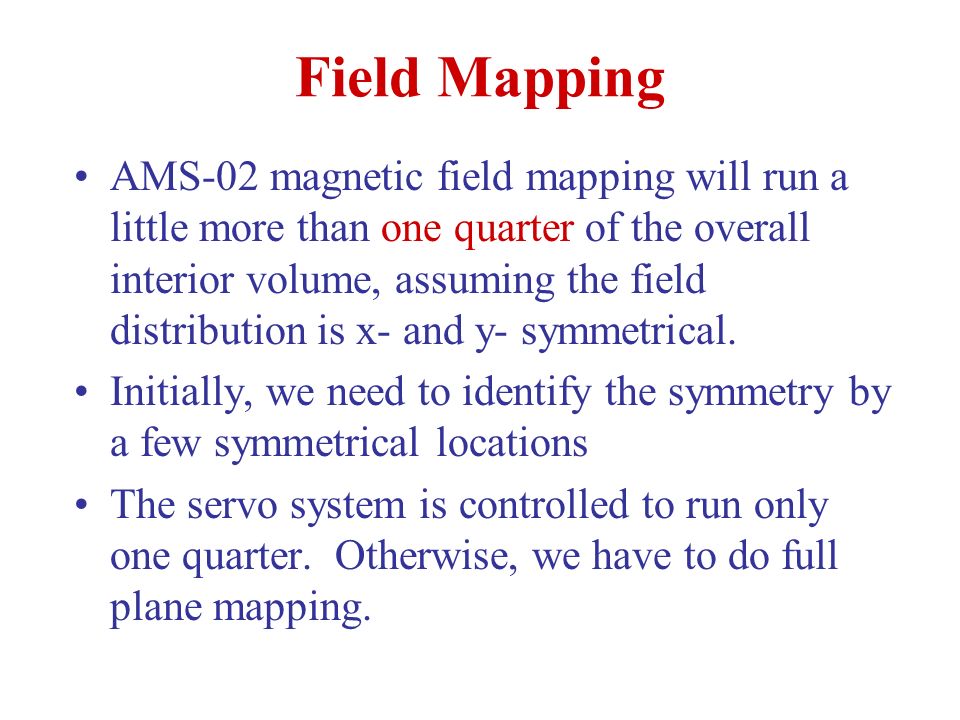 Field Mapping

• AMS-02 magnetic field mapping will run a little more than one quarter of the overall interior volume, assuming the field distribution is x- and y- symmetrical.

• Initially, we need to identify the symmetry by a few symmetrical locations

• The servo system is controlled to run only one quarter. Otherwise, we have to do full plane mapping.